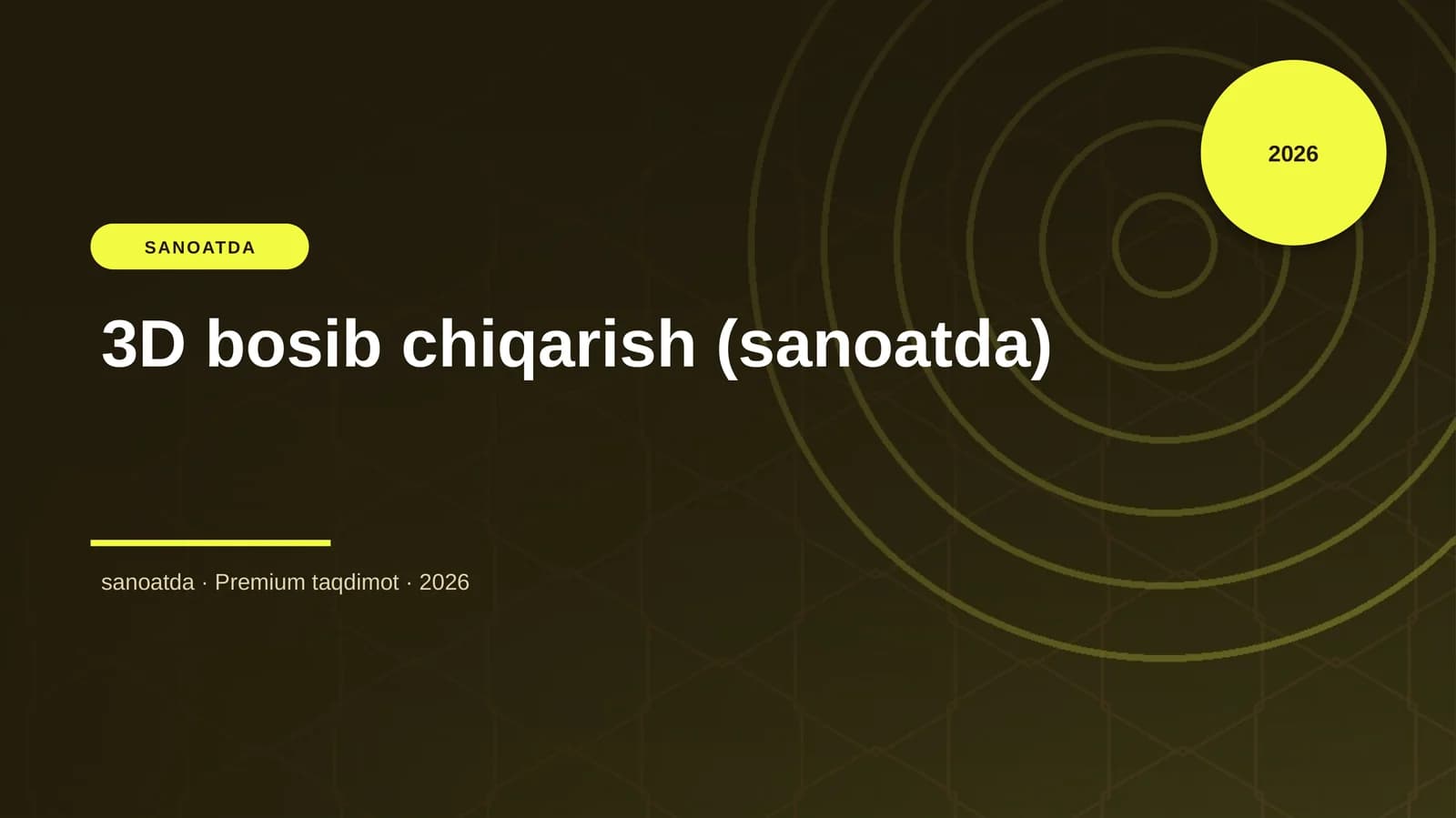 2026

SANOATDA

3D bosib chiqarish (sanoatda)

sanoatda · Premium taqdimot · 2026